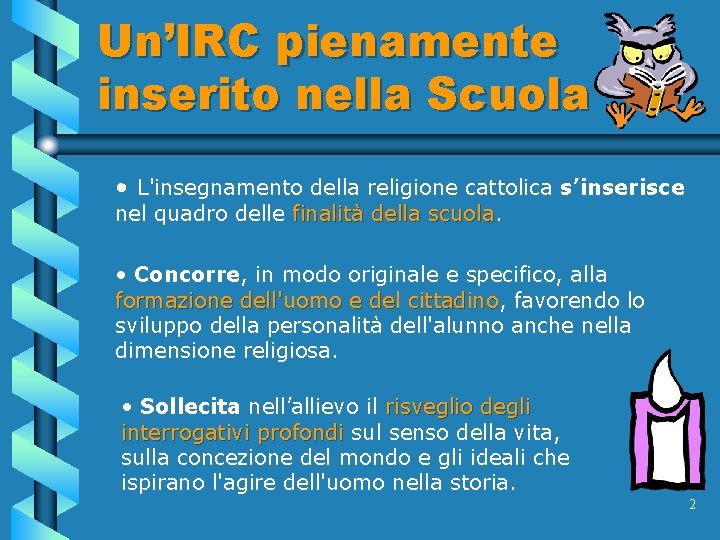 Un'IRC pienamente inserito nella Scuola

• L'insegnamento della religione cattolica s'inserisce nel quadro delle finalità della scuola.

• Concorre, in modo originale e specifico, alla formazione dell'uomo e del cittadino, favorendo lo sviluppo della personalità dell'alunno anche nella dimensione religiosa.

• Sollecita nell'allievo il risveglio degli interrogativi profondi sul senso della vita, sulla concezione del mondo e gli ideali che ispirano l'agire dell'uomo nella storia.

2